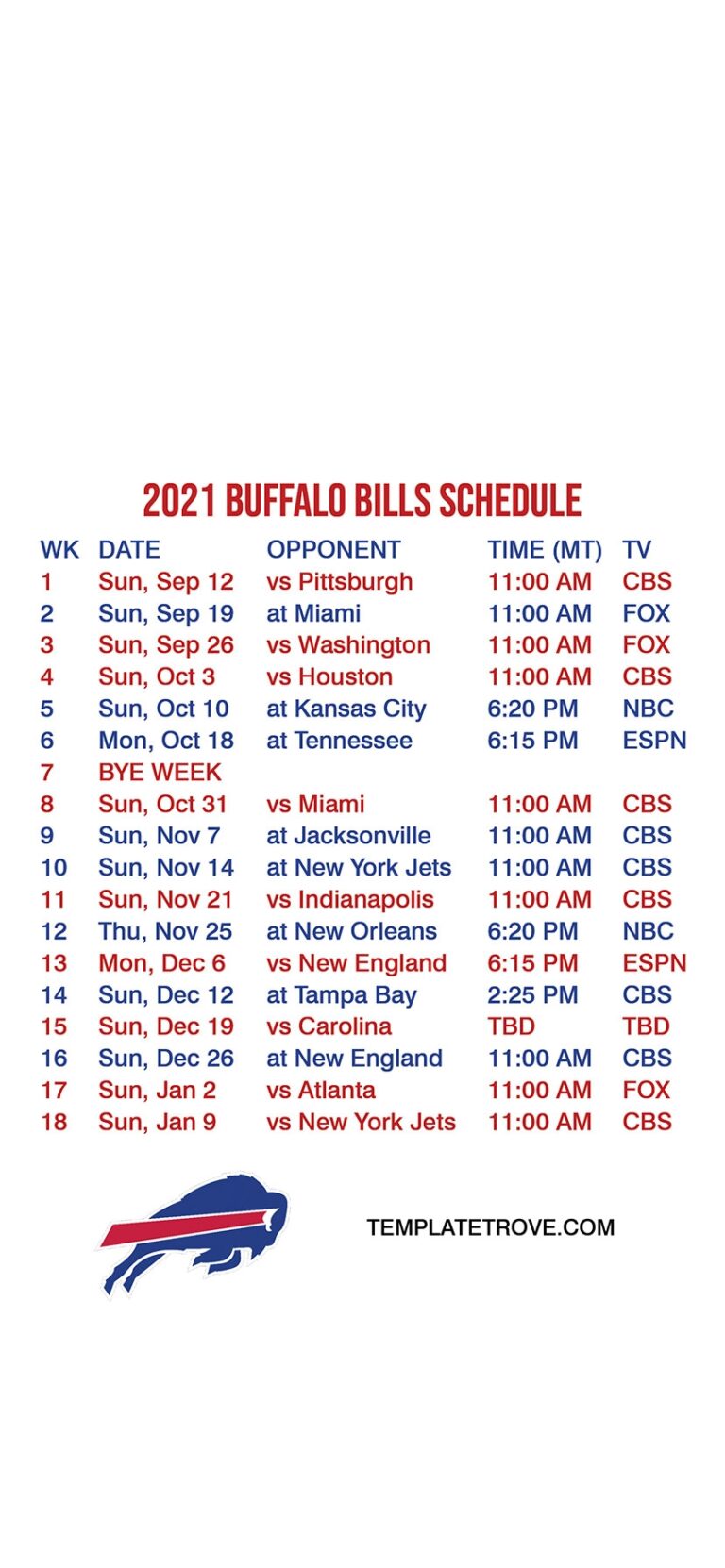 2021 BUFFALO BILLS SCHEDULE

| WK | DATE | OPPONENT | TIME (MT) | TV |
|---|---|---|---|---|
| 1 | Sun, Sep 12 | vs Pittsburgh | 11:00 AM | CBS |
| 2 | Sun, Sep 19 | at Miami | 11:00 AM | FOX |
| 3 | Sun, Sep 26 | vs Washington | 11:00 AM | FOX |
| 4 | Sun, Oct 3 | vs Houston | 11:00 AM | CBS |
| 5 | Sun, Oct 10 | at Kansas City | 6:20 PM | NBC |
| 6 | Mon, Oct 18 | at Tennessee | 6:15 PM | ESPN |
| 7 | BYE WEEK | | | |
| 8 | Sun, Oct 31 | vs Miami | 11:00 AM | CBS |
| 9 | Sun, Nov 7 | at Jacksonville | 11:00 AM | CBS |
| 10 | Sun, Nov 14 | at New York Jets | 11:00 AM | CBS |
| 11 | Sun, Nov 21 | vs Indianapolis | 11:00 AM | CBS |
| 12 | Thu, Nov 25 | at New Orleans | 6:20 PM | NBC |
| 13 | Mon, Dec 6 | vs New England | 6:15 PM | ESPN |
| 14 | Sun, Dec 12 | at Tampa Bay | 2:25 PM | CBS |
| 15 | Sun, Dec 19 | vs Carolina | TBD | TBD |
| 16 | Sun, Dec 26 | at New England | 11:00 AM | CBS |
| 17 | Sun, Jan 2 | vs Atlanta | 11:00 AM | FOX |
| 18 | Sun, Jan 9 | vs New York Jets | 11:00 AM | CBS |

TEMPLATETROVE.COM